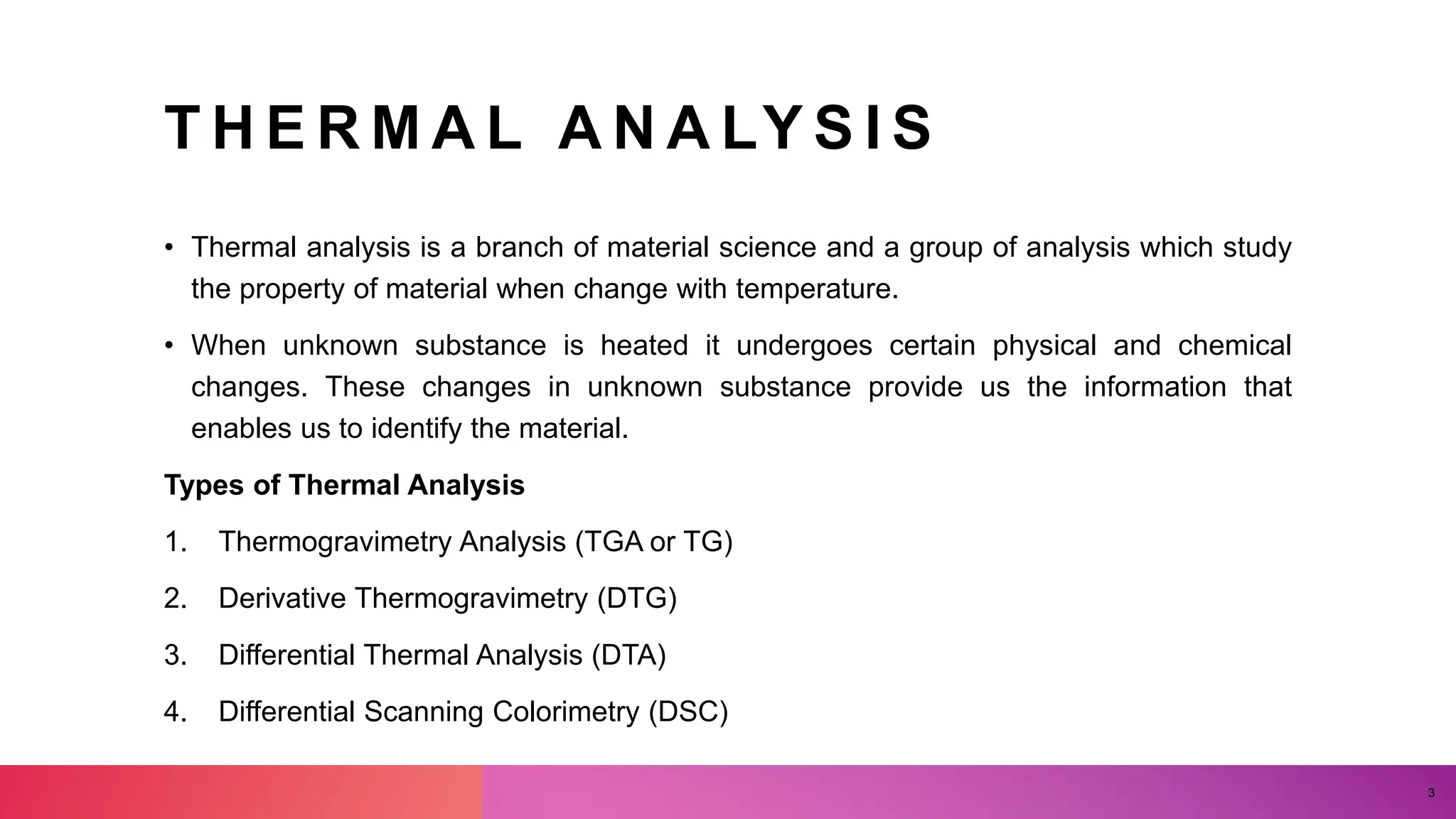 THERMAL ANALYSIS

• Thermal analysis is a branch of material science and a group of analysis which study the property of material when change with temperature.

• When unknown substance is heated it undergoes certain physical and chemical changes. These changes in unknown substance provide us the information that enables us to identify the material.

Types of Thermal Analysis

1. Thermogravimetry Analysis (TGA or TG)

2. Derivative Thermogravimetry (DTG)

3. Differential Thermal Analysis (DTA)

4. Differential Scanning Colorimetry (DSC)

3